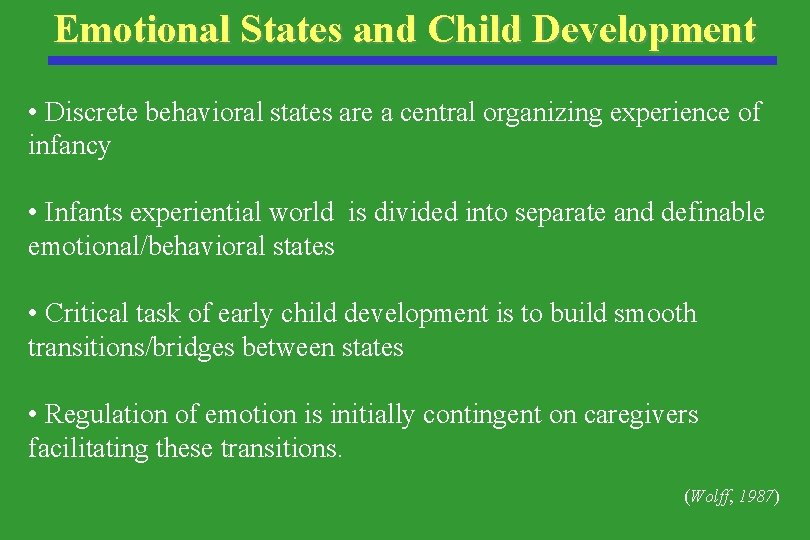 Emotional States and Child Development

• Discrete behavioral states are a central organizing experience of infancy

• Infants experiential world is divided into separate and definable emotional/behavioral states

• Critical task of early child development is to build smooth transitions/bridges between states

• Regulation of emotion is initially contingent on caregivers facilitating these transitions.

(Wolff, 1987)